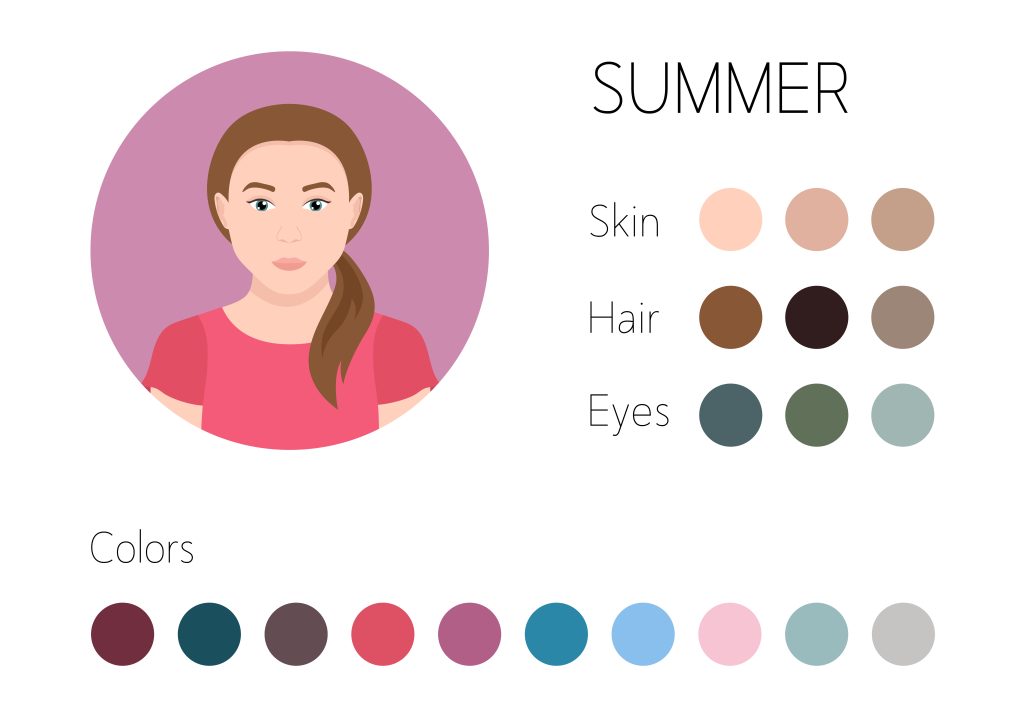 SUMMER

Skin

Hair

Eyes

Colors